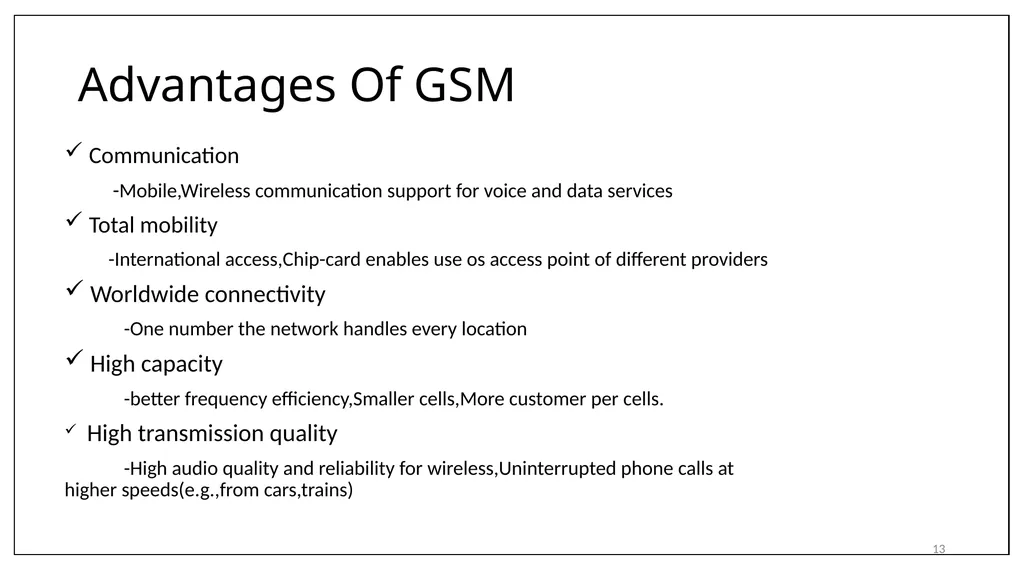 Advantages Of GSM

✓ Communication

-Mobile,Wireless communication support for voice and data services

✓ Total mobility

-International access,Chip-card enables use os access point of different providers

✓ Worldwide connectivity

-One number the network handles every location

✓ High capacity

-better frequency efficiency,Smaller cells,More customer per cells.

✓ High transmission quality

-High audio quality and reliability for wireless,Uninterrupted phone calls at higher speeds(e.g.,from cars,trains)

13